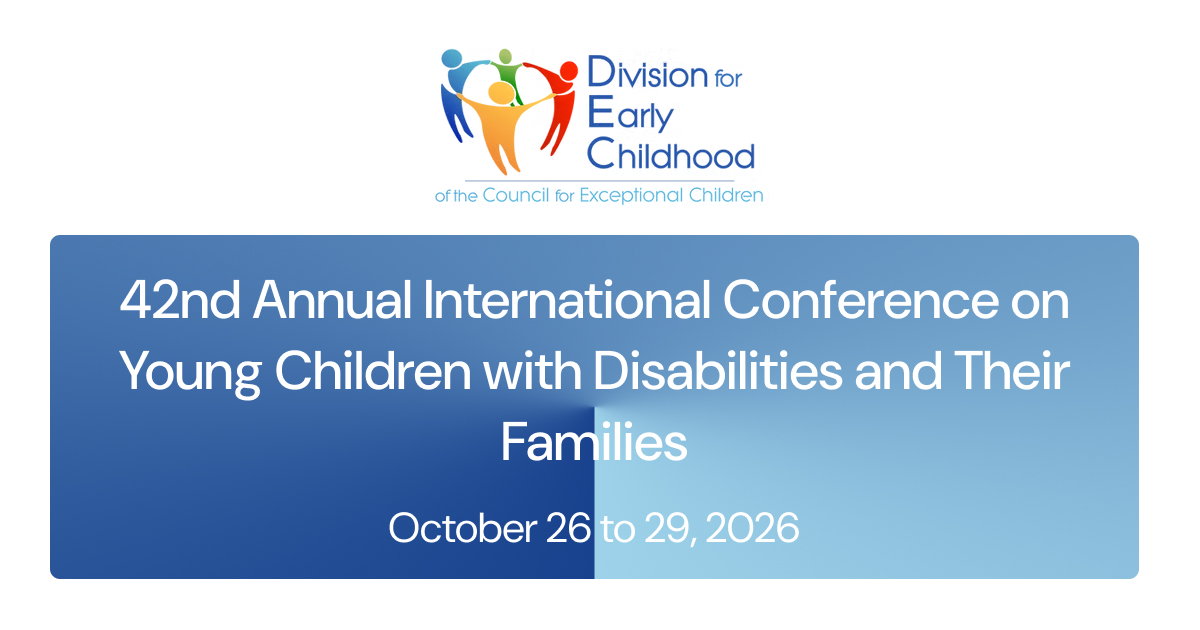 Division for Early Childhood
of the Council for Exceptional Children

42nd Annual International Conference on Young Children with Disabilities and Their Families

October 26 to 29, 2026